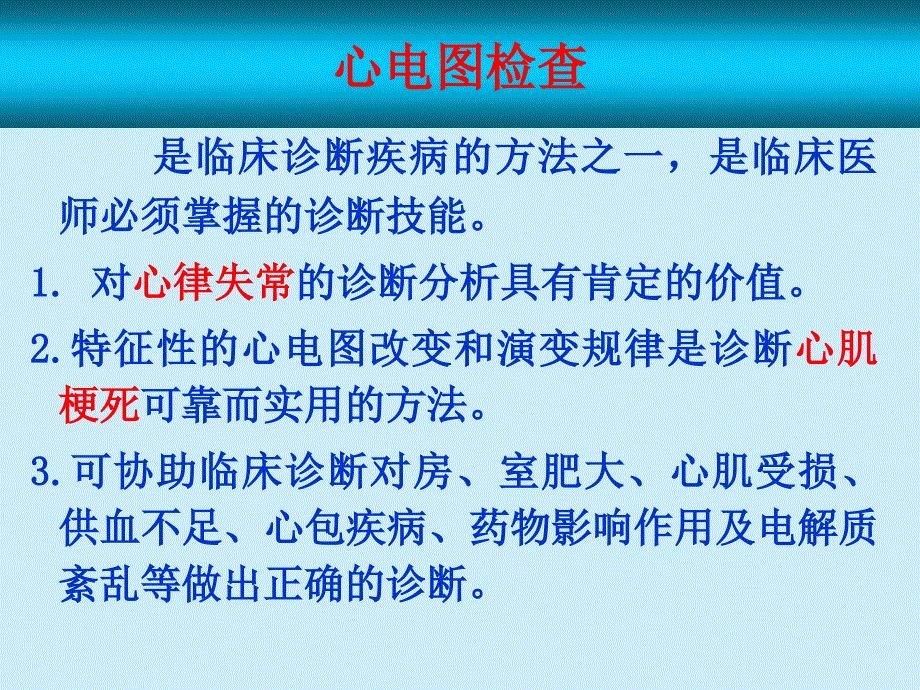 心电图检查

是临床诊断疾病的方法之一，是临床医师必须掌握的诊断技能。

1. 对心律失常的诊断分析具有肯定的价值。

2.特征性的心电图改变和演变规律是诊断心肌梗死可靠而实用的方法。

3.可协助临床诊断对房、室肥大、心肌受损、供血不足、心包疾病、药物影响作用及电解质紊乱等做出正确的诊断。